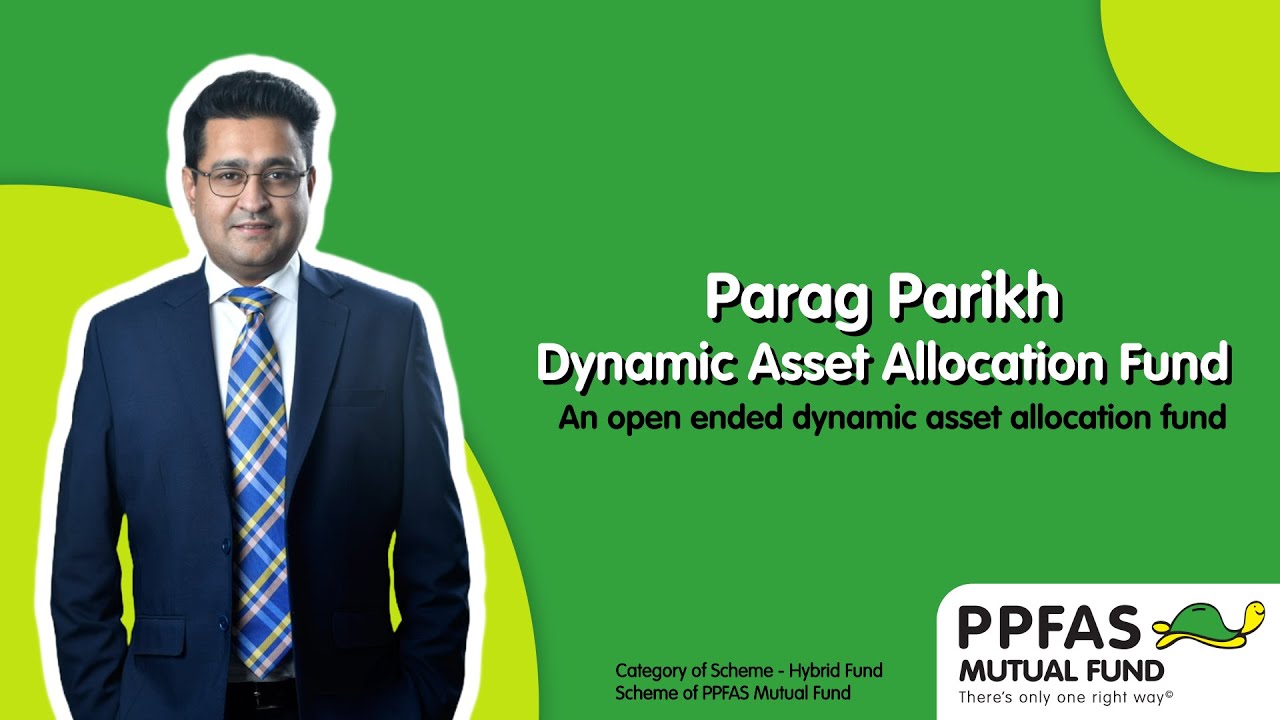 Parag Parikh
Dynamic Asset Allocation Fund
An open ended dynamic asset allocation fund

Category of Scheme - Hybrid Fund
Scheme of PPFAS Mutual Fund

PPFAS
MUTUAL FUND
There's only one right way©